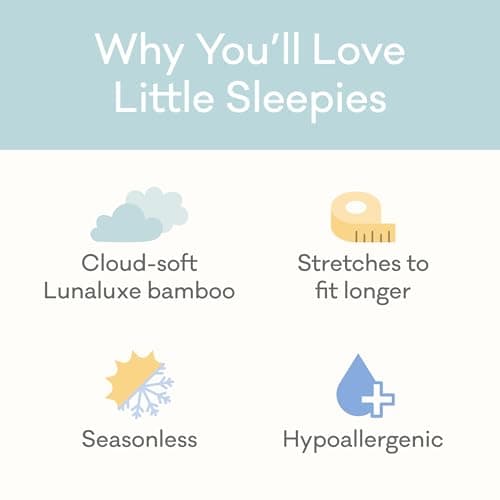 Why You'll Love Little Sleepies

Cloud-soft Lunaluxe bamboo

Stretches to fit longer

Seasonless

Hypoallergenic